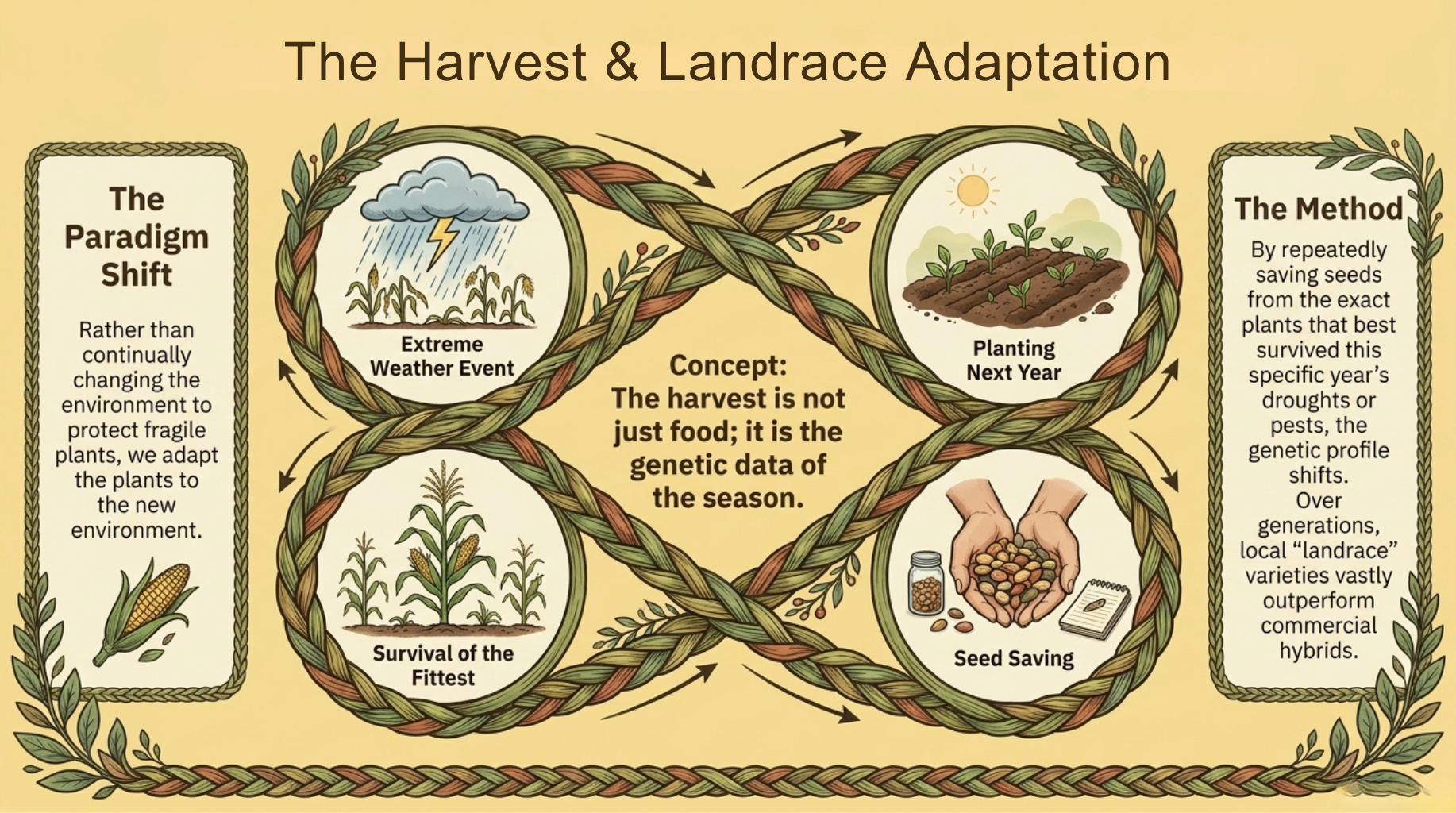 The Harvest & Landrace Adaptation

The Paradigm Shift

Rather than continually changing the environment to protect fragile plants, we adapt the plants to the new environment.

Extreme Weather Event

Survival of the Fittest

Concept: The harvest is not just food; it is the genetic data of the season.

Planting Next Year

Seed Saving

The Method

By repeatedly saving seeds from the exact plants that best survived this specific year's droughts or pests, the genetic profile shifts. Over generations, local "landrace" varieties vastly outperform commercial hybrids.